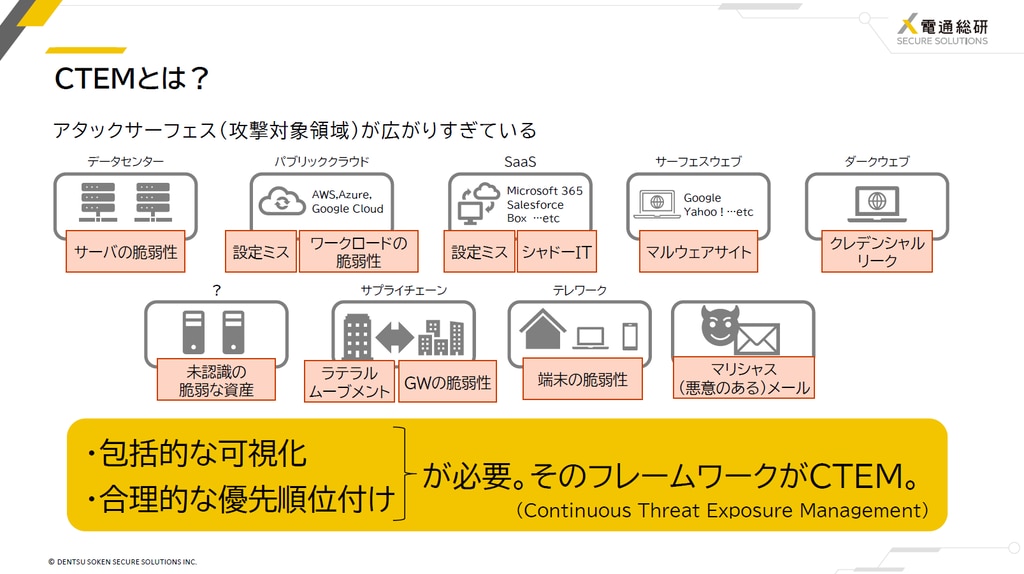 電通総研
SECURE SOLUTIONS

CTEMとは？

アタックサーフェス（攻撃対象領域）が広がりすぎている

データセンター
サーバの脆弱性

パブリッククラウド
AWS,Azure, Google Cloud
設定ミス
ワークロードの脆弱性

SaaS
Microsoft 365
Salesforce
Box …etc
設定ミス
シャドーIT

サーフェスウェブ
Google
Yahoo！…etc
マルウェアサイト

ダークウェブ
クレデンシャルリーク

？
未認識の脆弱な資産

サプライチェーン
ラテラルムーブメント
GWの脆弱性

テレワーク
端末の脆弱性

マリシャス（悪意のある）メール

・包括的な可視化
・合理的な優先順位付け
が必要。そのフレームワークがCTEM。
（Continuous Threat Exposure Management）

© DENTSU SOKEN SECURE SOLUTIONS INC.